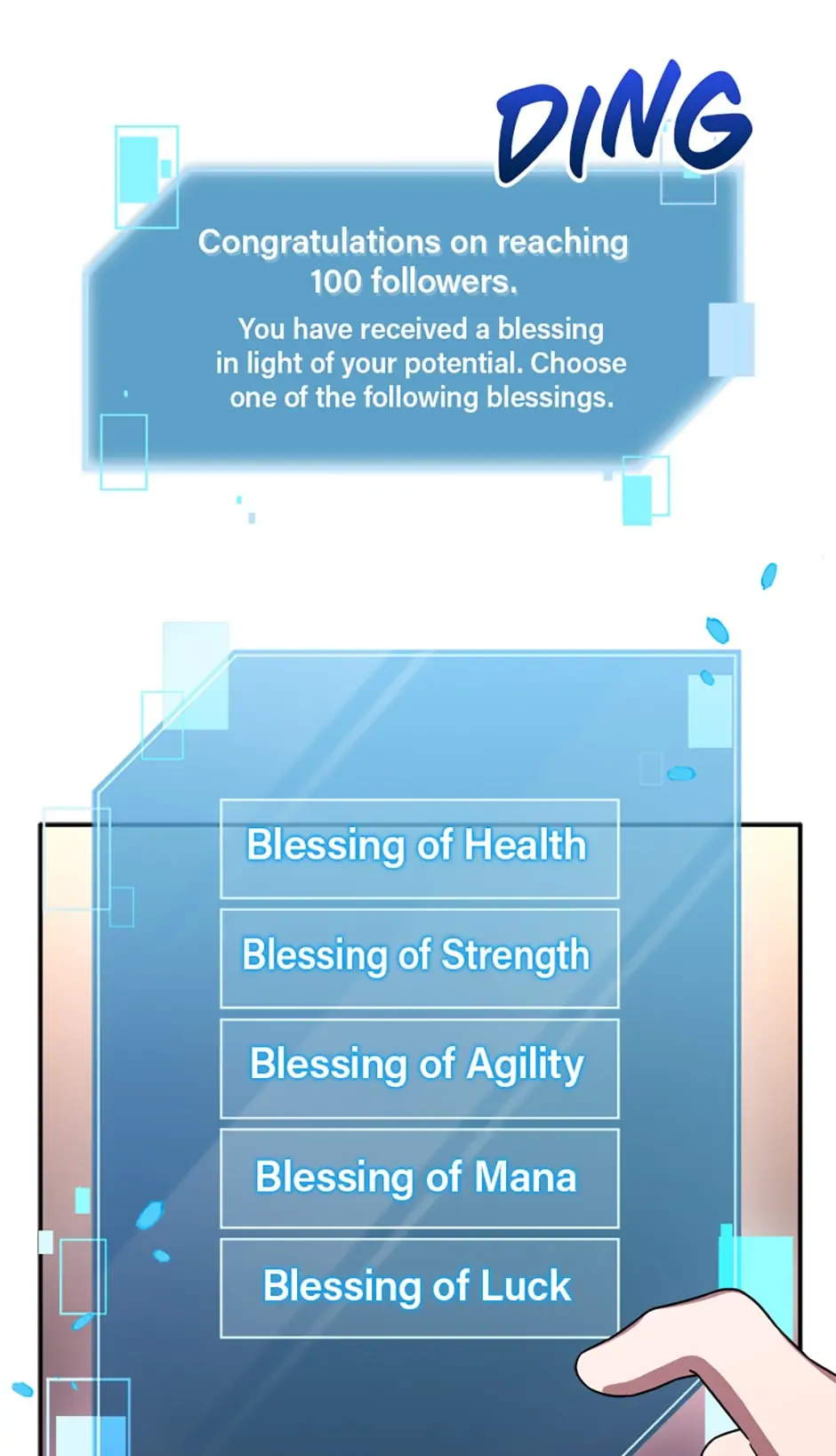 DING

Congratulations on reaching 100 followers.

You have received a blessing in light of your potential. Choose one of the following blessings.

Blessing of Health

Blessing of Strength

Blessing of Agility

Blessing of Mana

Blessing of Luck